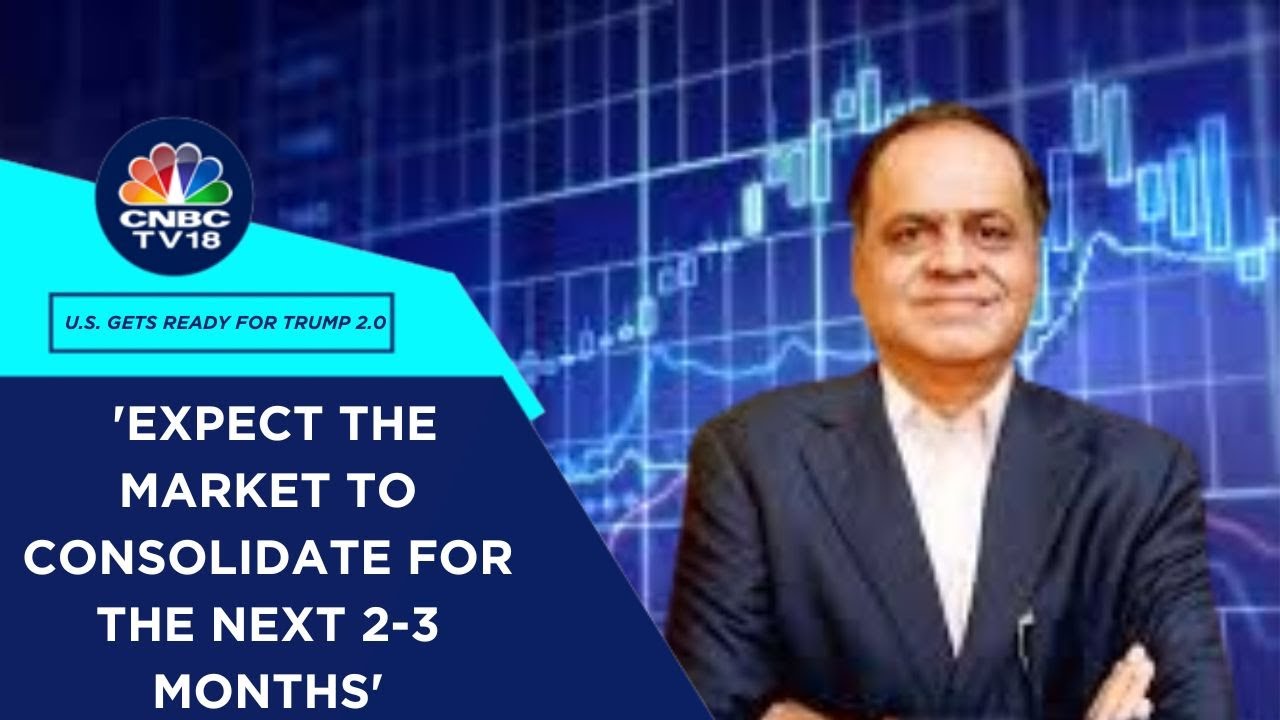 CNBC TV18

U.S. GETS READY FOR TRUMP 2.0

'EXPECT THE MARKET TO CONSOLIDATE FOR THE NEXT 2-3 MONTHS'